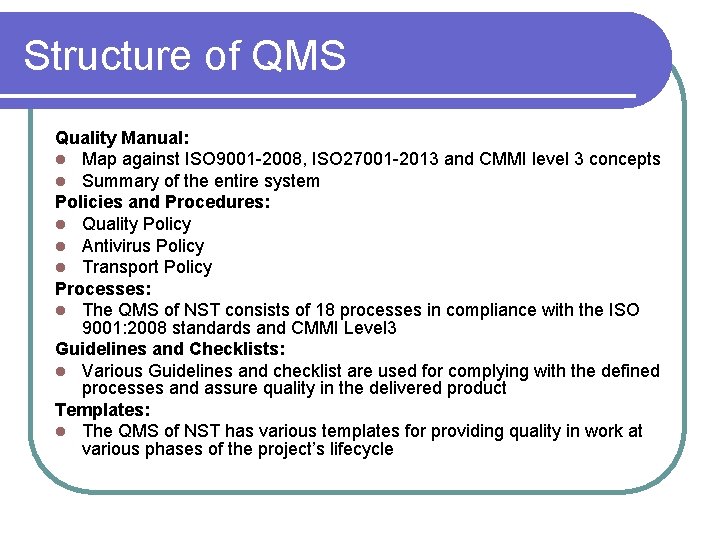 Structure of QMS

Quality Manual:
- Map against ISO9001-2008, ISO27001-2013 and CMMI level 3 concepts
- Summary of the entire system

Policies and Procedures:
- Quality Policy
- Antivirus Policy
- Transport Policy

Processes:
- The QMS of NST consists of 18 processes in compliance with the ISO 9001:2008 standards and CMMI Level3

Guidelines and Checklists:
- Various Guidelines and checklist are used for complying with the defined processes and assure quality in the delivered product

Templates:
- The QMS of NST has various templates for providing quality in work at various phases of the project's lifecycle